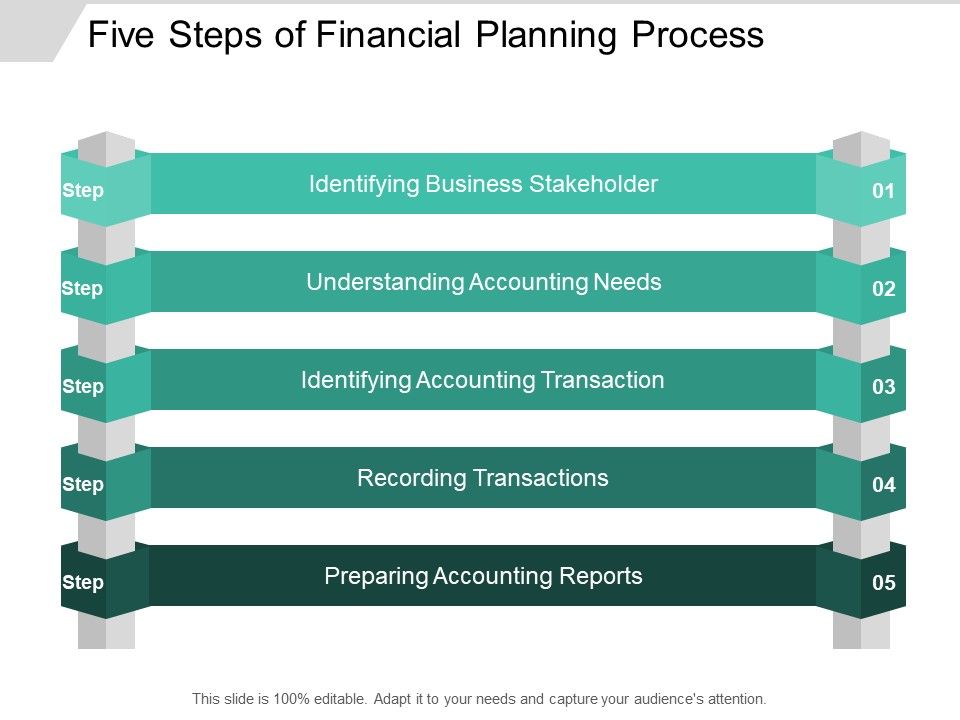 Five Steps of Financial Planning Process

Step Identifying Business Stakeholder 01

Step Understanding Accounting Needs 02

Step Identifying Accounting Transaction 03

Step Recording Transactions 04

Step Preparing Accounting Reports 05

This slide is 100% editable. Adapt it to your needs and capture your audience's attention.